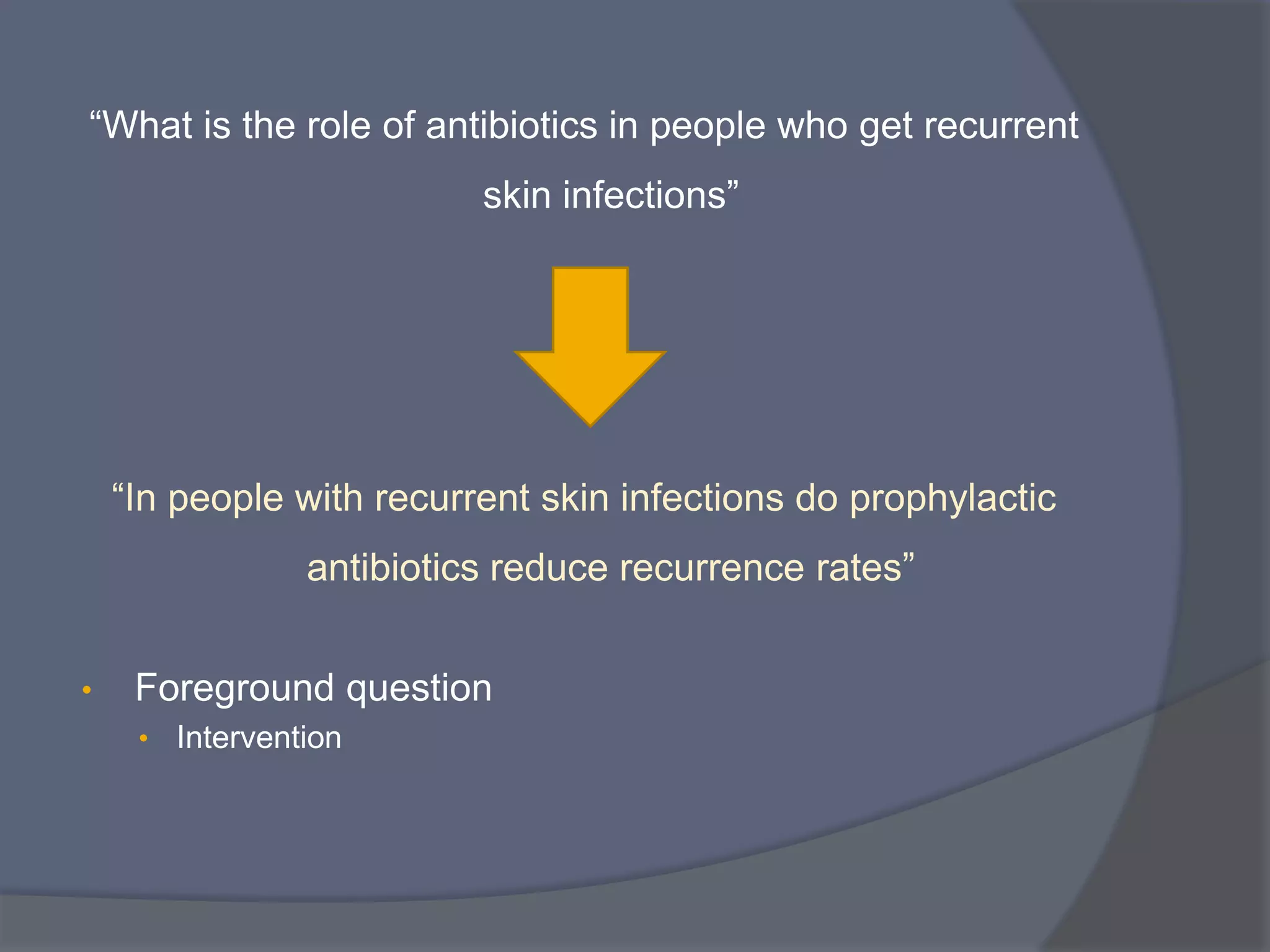 “What is the role of antibiotics in people who get recurrent skin infections”

“In people with recurrent skin infections do prophylactic antibiotics reduce recurrence rates”

• Foreground question
  • Intervention